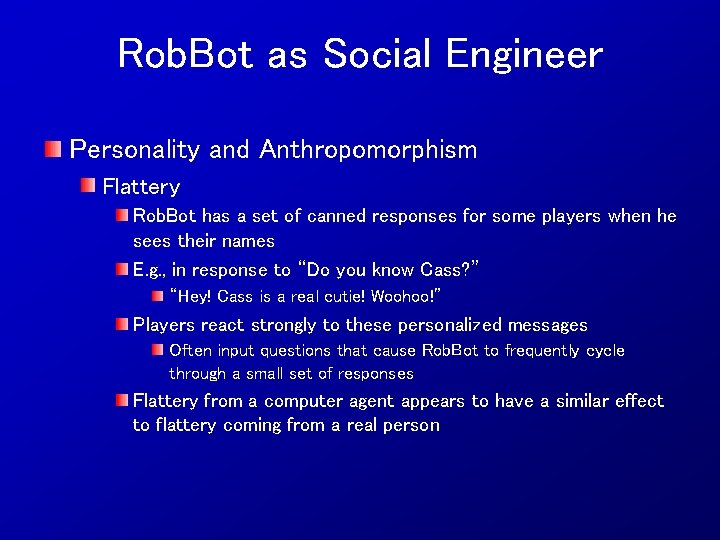 RobBot as Social Engineer

Personality and Anthropomorphism

Flattery

RobBot has a set of canned responses for some players when he sees their names

E.g., in response to "Do you know Cass?"

"Hey! Cass is a real cutie! Woohoo!"

Players react strongly to these personalized messages

Often input questions that cause RobBot to frequently cycle through a small set of responses

Flattery from a computer agent appears to have a similar effect to flattery coming from a real person